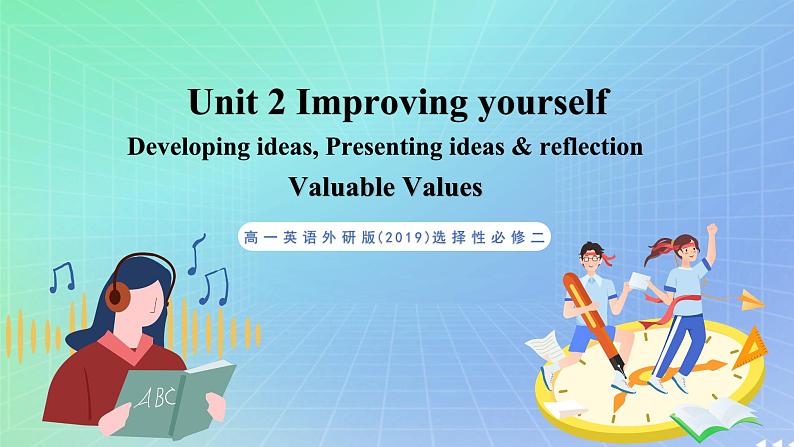 Unit 2 Improving yourself

Developing ideas, Presenting ideas & reflection

Valuable Values

高一英语外研版(2019)选择性必修二

ABC